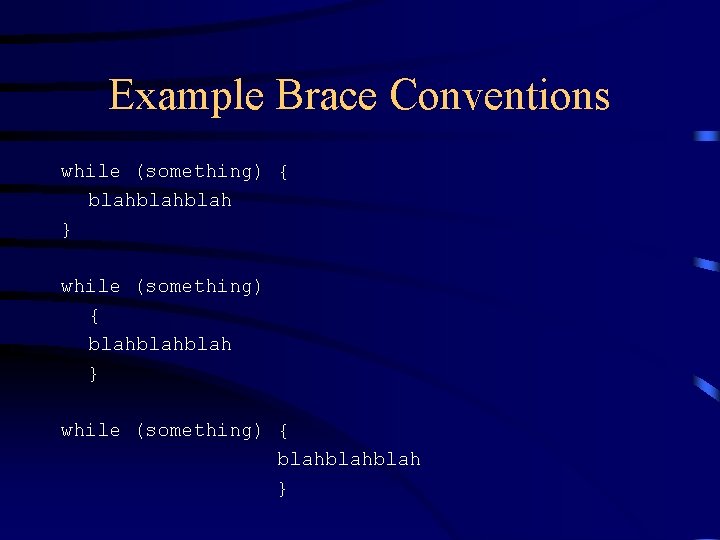 Example Brace Conventions

while (something) {
  blahblahblah
}

while (something)
  {
  blahblahblah
  }

while (something) {
                  blahblahblah
                  }